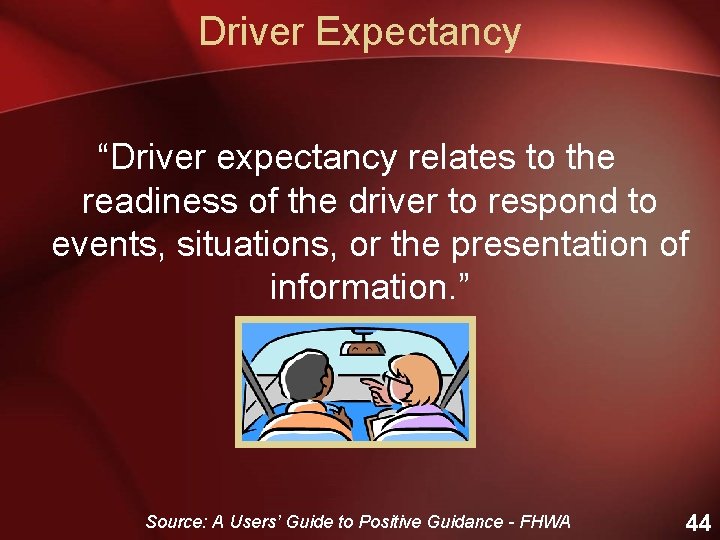 Driver Expectancy

“Driver expectancy relates to the readiness of the driver to respond to events, situations, or the presentation of information.”

Source: A Users’ Guide to Positive Guidance - FHWA

44